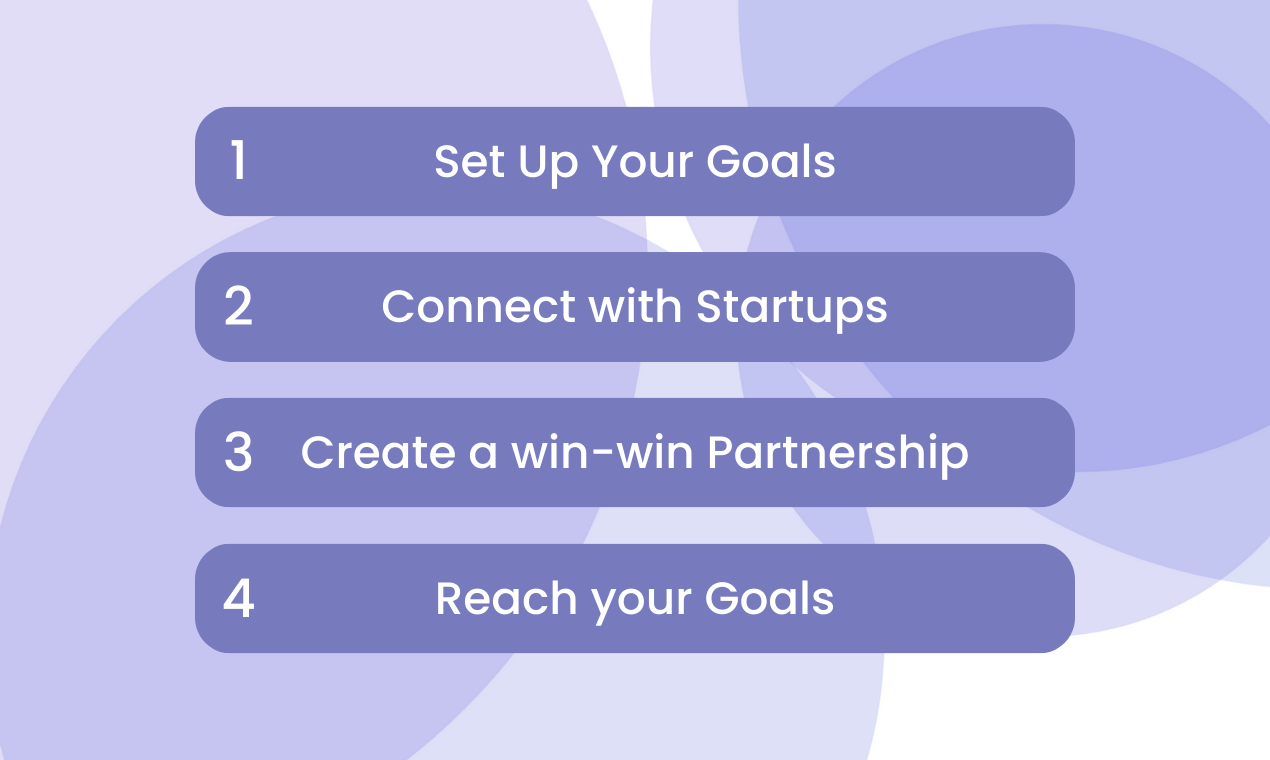 1 Set Up Your Goals

2 Connect with Startups

3 Create a win-win Partnership

4 Reach your Goals